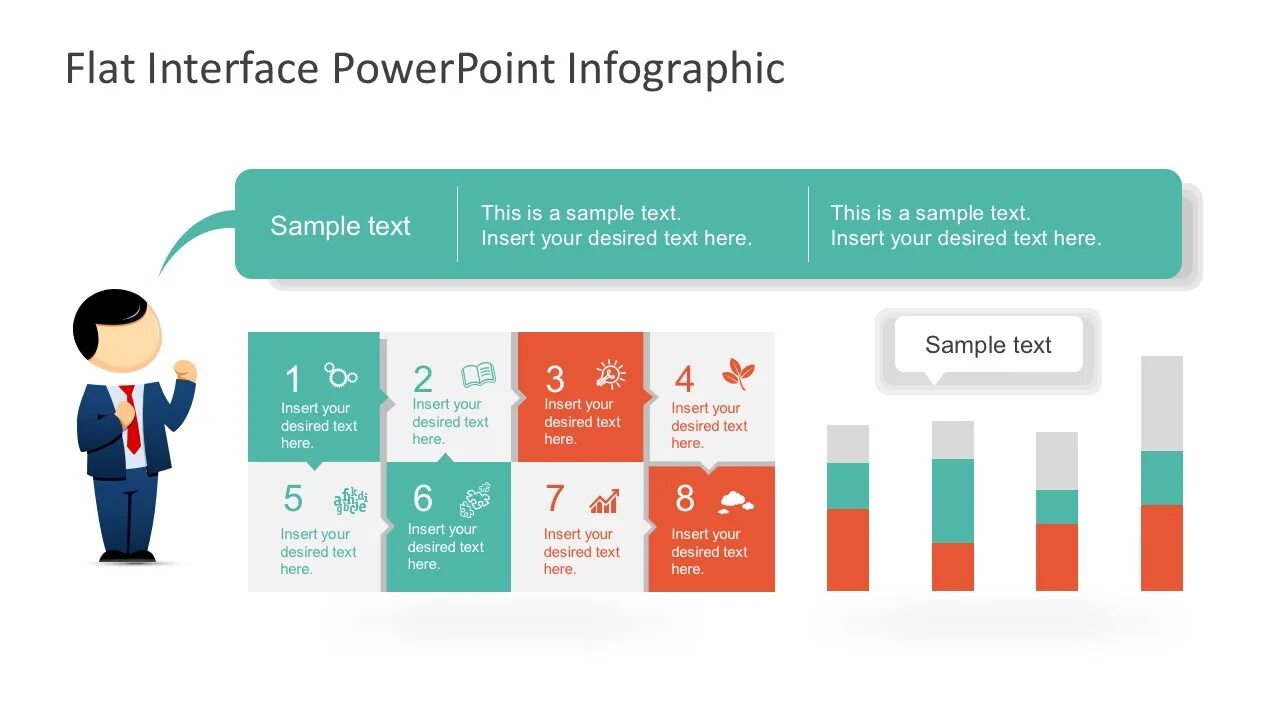 Flat Interface PowerPoint Infographic

Sample text

This is a sample text. Insert your desired text here.

This is a sample text. Insert your desired text here.

1 Insert your desired text here.

2 Insert your desired text here.

3 Insert your desired text here.

4 Insert your desired text here.

5 Insert your desired text here.

6 Insert your desired text here.

7 Insert your desired text here.

8 Insert your desired text here.

Sample text